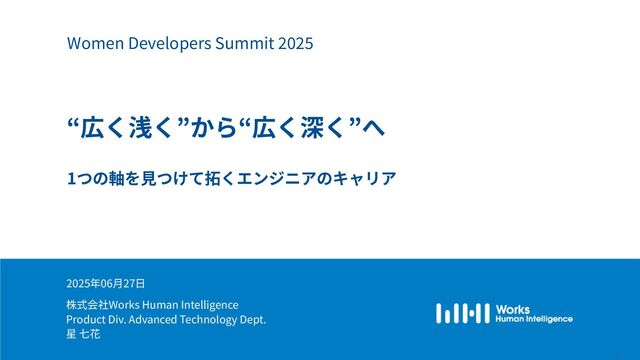 Women Developers Summit 2025

“広く浅く”から“広く深く”へ

1つの軸を見つけて拓くエンジニアのキャリア

2025年06月27日

株式会社Works Human Intelligence
Product Div. Advanced Technology Dept.
星 七花

Works
Human Intelligence